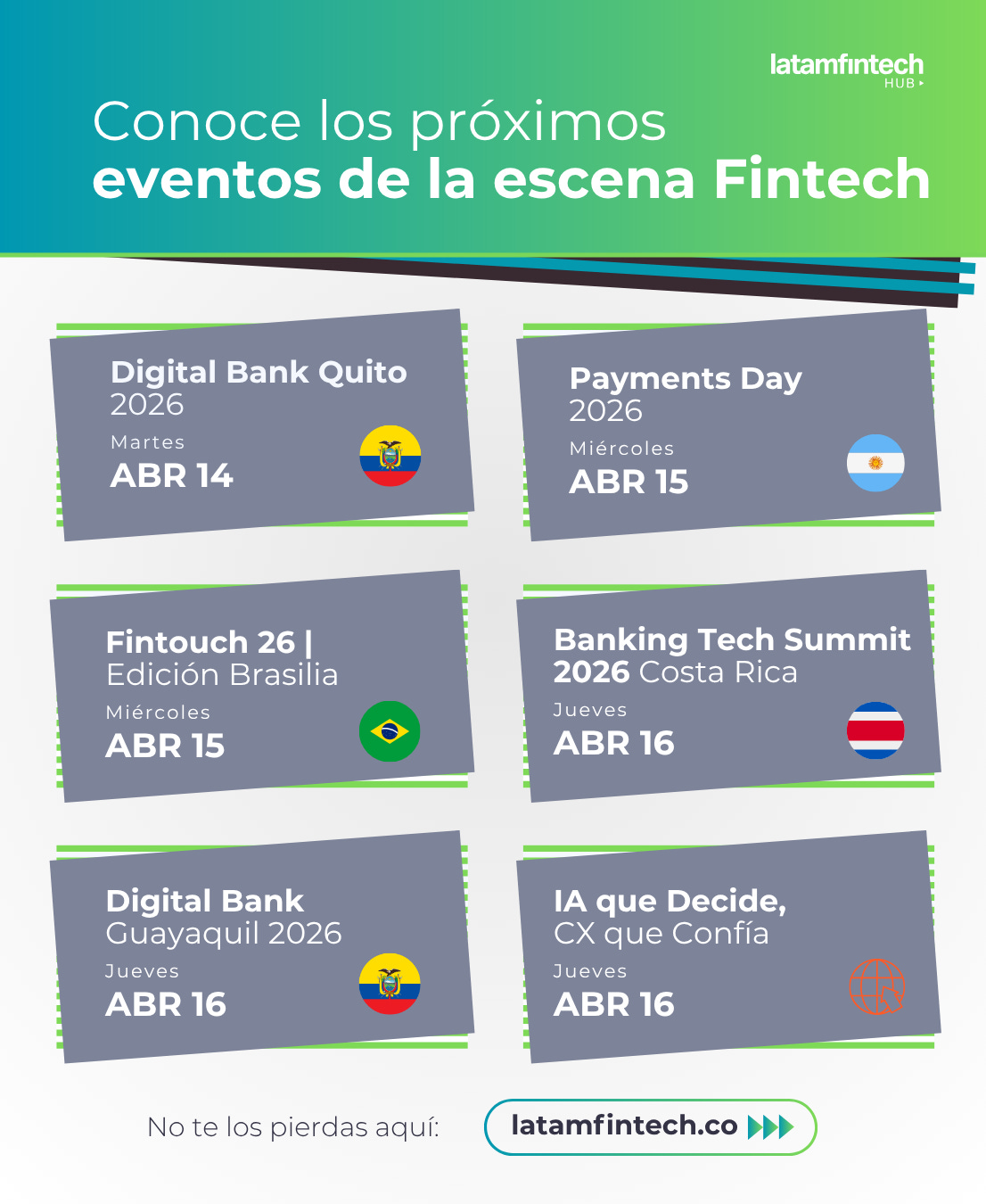 latamfintech HUB

Conoce los próximos
eventos de la escena Fintech

Digital Bank Quito
2026
Martes
ABR 14

Payments Day
2026
Miércoles
ABR 15

Fintouch 26 |
Edición Brasilia
Miércoles
ABR 15

Banking Tech Summit
2026 Costa Rica
Jueves
ABR 16

Digital Bank
Guayaquil 2026
Jueves
ABR 16

IA que Decide,
CX que Confía
Jueves
ABR 16

No te los pierdas aquí: latamfintech.co